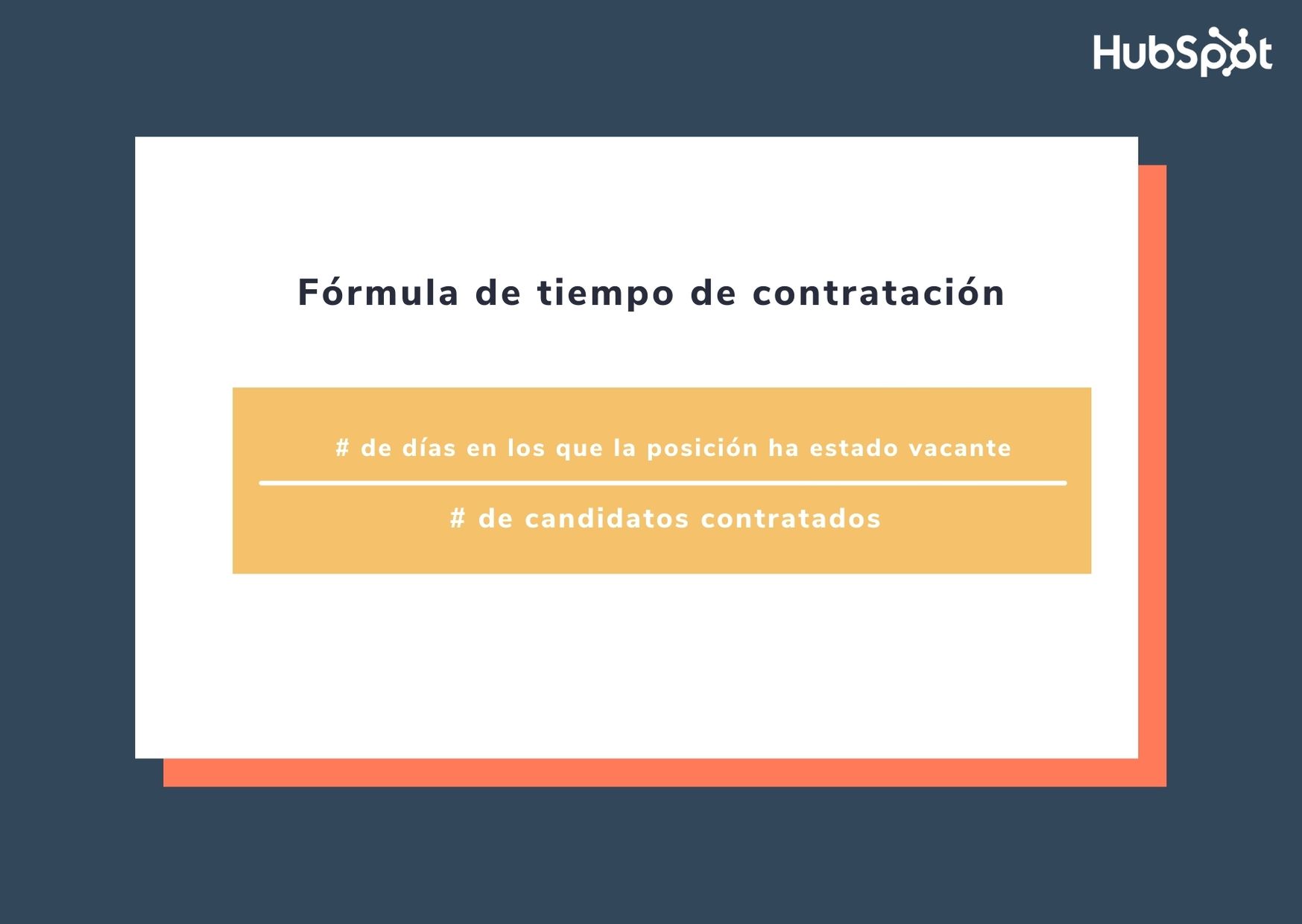 HubSpot

Fórmula de tiempo de contratación

$\frac{\text{\# de días en los que la posición ha estado vacante}}{\text{\# de candidatos contratados}}$